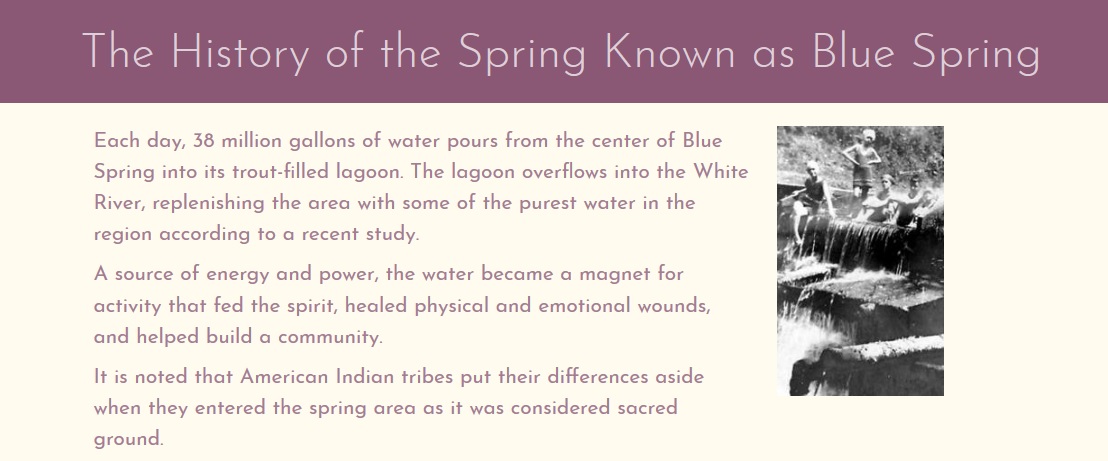 The History of the Spring Known as Blue Spring

Each day, 38 million gallons of water pours from the center of Blue Spring into its trout-filled lagoon. The lagoon overflows into the White River, replenishing the area with some of the purest water in the region according to a recent study.

A source of energy and power, the water became a magnet for activity that fed the spirit, healed physical and emotional wounds, and helped build a community.

It is noted that American Indian tribes put their differences aside when they entered the spring area as it was considered sacred ground.